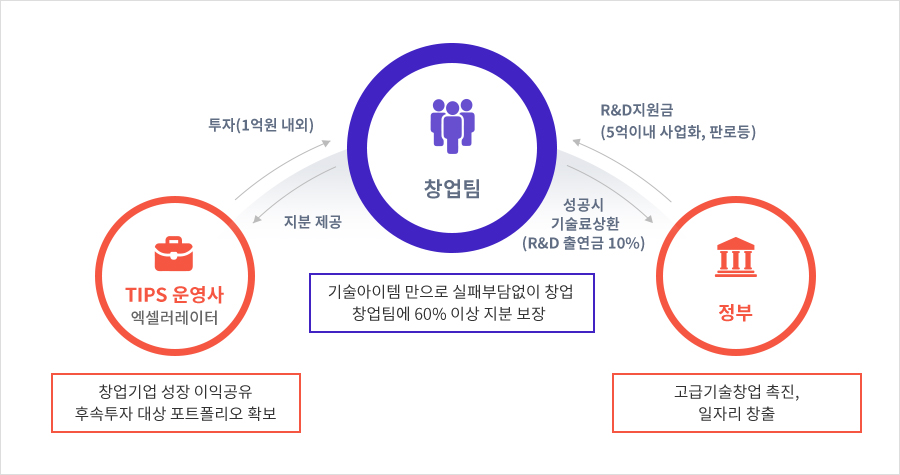 투자(1억원 내외)

지분 제공

창업팀

R&D지원금
(5억이내 사업화, 판로등)

성공시
기술료상환
(R&D 출연금 10%)

TIPS 운영사
엑셀러레이터

기술아이템 만으로 실패부담없이 창업
창업팀에 60% 이상 지분 보장

정부

창업기업 성장 이익공유
후속투자 대상 포트폴리오 확보

고급기술창업 촉진,
일자리 창출